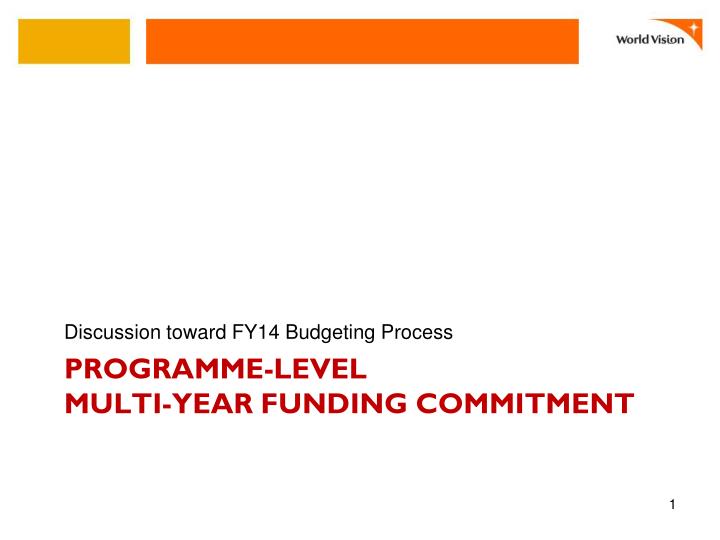 World Vision

Discussion toward FY14 Budgeting Process

PROGRAMME-LEVEL
MULTI-YEAR FUNDING COMMITMENT

1